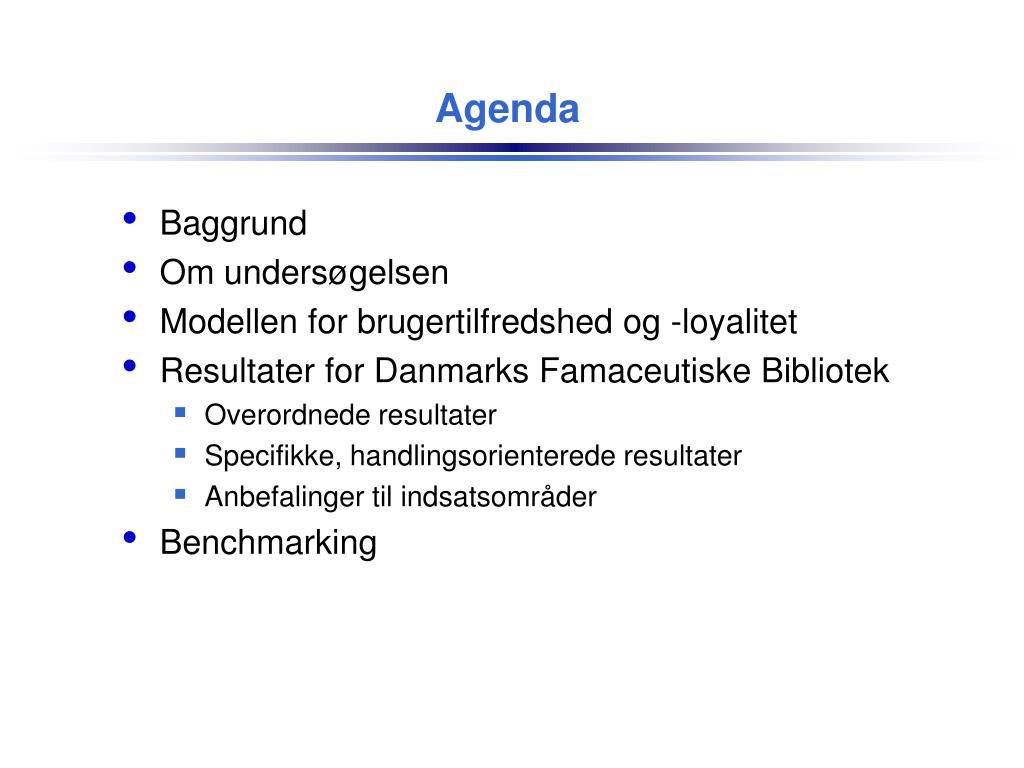 Agenda

- Baggrund
- Om undersøgelsen
- Modellen for brugertilfredshed og -loyalitet
- Resultater for Danmarks Famaceutiske Bibliotek
  - Overordnede resultater
  - Specifikke, handlingsorienterede resultater
  - Anbefalinger til indsatsområder
- Benchmarking